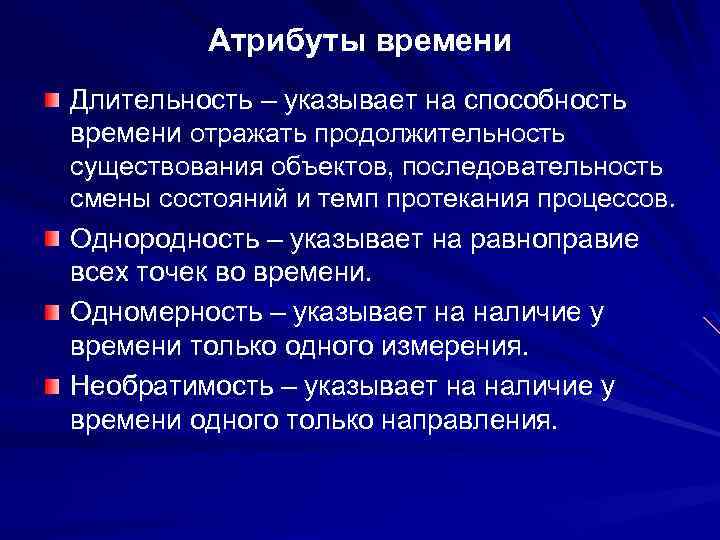 Атрибуты времени

Длительность – указывает на способность времени отражать продолжительность существования объектов, последовательность смены состояний и темп протекания процессов.

Однородность – указывает на равноправие всех точек во времени.

Одномерность – указывает на наличие у времени только одного измерения.

Необратимость – указывает на наличие у времени одного только направления.